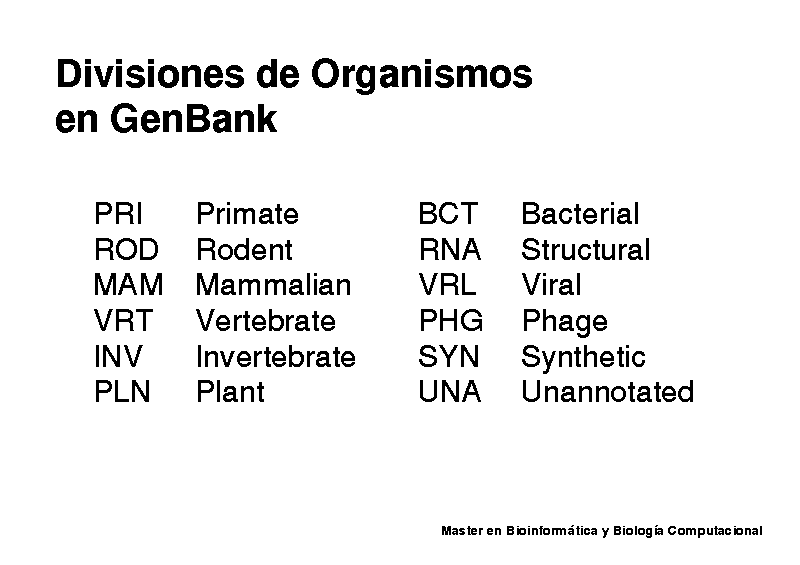 Divisiones de Organismos en GenBank

PRI Primate
ROD Rodent
MAM Mammalian
VRT Vertebrate
INV Invertebrate
PLN Plant

BCT Bacterial
RNA Structural
VRL Viral
PHG Phage
SYN Synthetic
UNA Unannotated

Master en Bioinformática y Biología Computacional